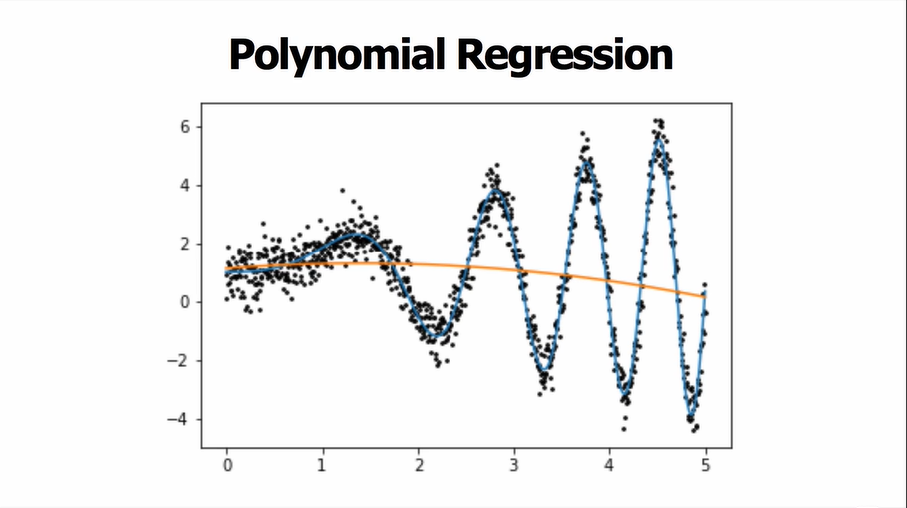 Polynomial Regression

6
4
2
0
−2
−4

0 1 2 3 4 5